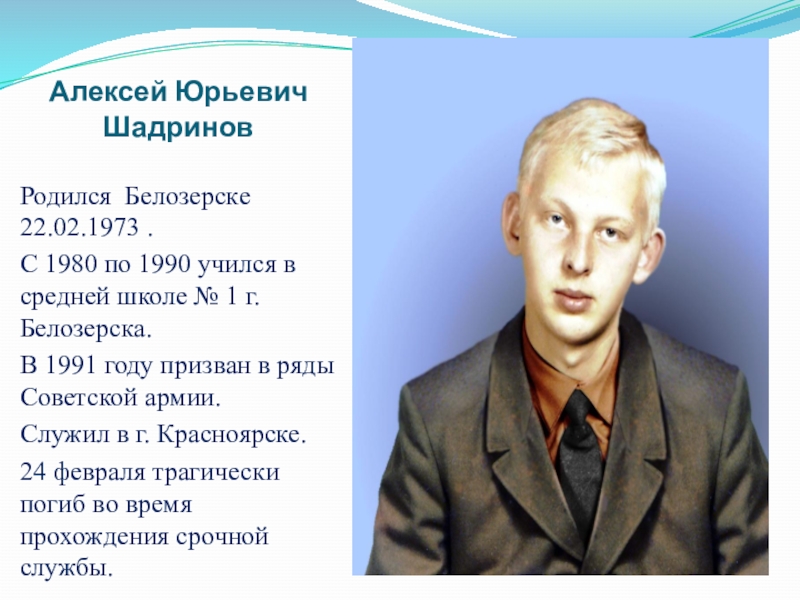 Алексей Юрьевич Шадринов

Родился Белозерске 22.02.1973 .

С 1980 по 1990 учился в средней школе № 1 г. Белозерска.

В 1991 году призван в ряды Советской армии.

Служил в г. Красноярске.

24 февраля трагически погиб во время прохождения срочной службы.